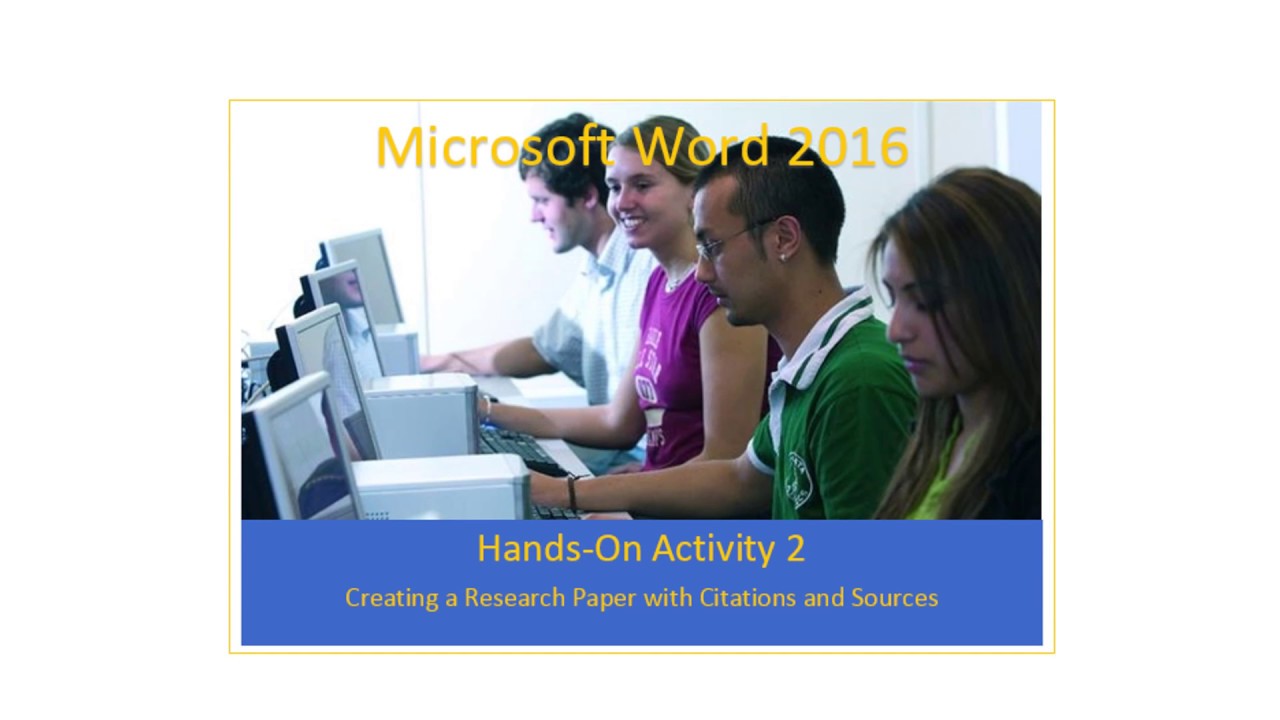 Microsoft Word 2016

Hands-On Activity 2

Creating a Research Paper with Citations and Sources